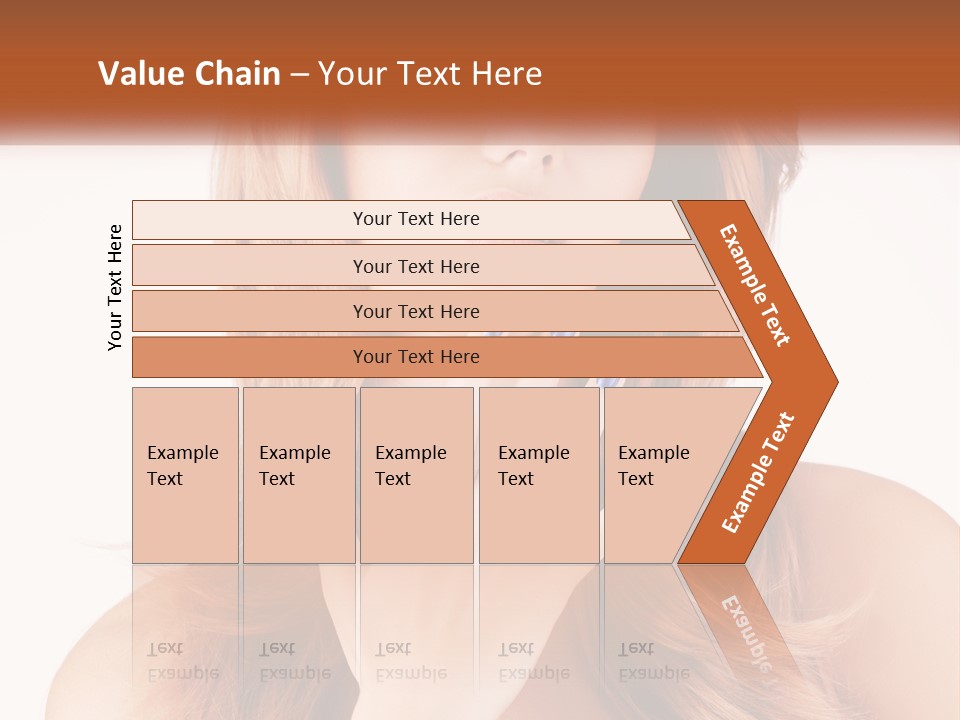 Value Chain – Your Text Here

Your Text Here

Your Text Here

Your Text Here

Your Text Here

Your Text Here

Example Text

Example Text

Example Text

Example Text

Example Text

Example Text

Example Text